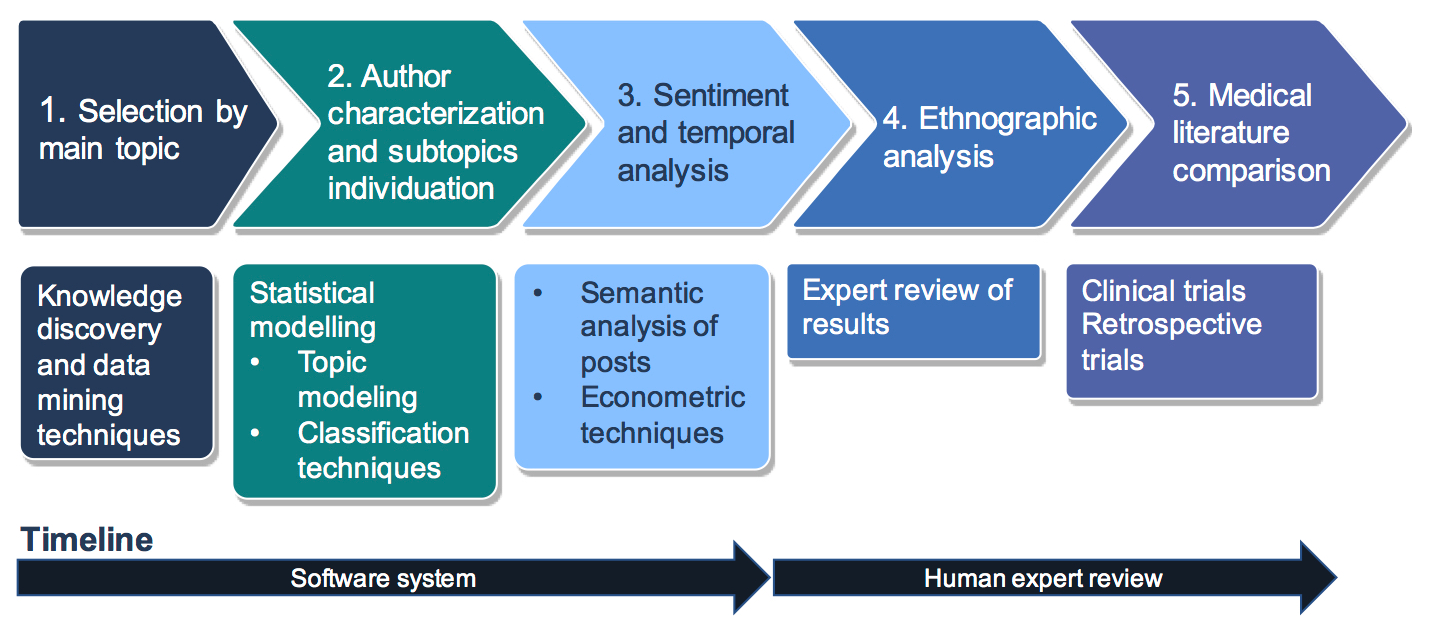 1. Selection by main topic

2. Author characterization and subtopics individuation

3. Sentiment and temporal analysis

4. Ethnographic analysis

5. Medical literature comparison

Knowledge discovery and data mining techniques

Statistical modelling
• Topic modeling
• Classification techniques

• Semantic analysis of posts
• Econometric techniques

Expert review of results

Clinical trials
Retrospective trials

Timeline

Software system

Human expert review